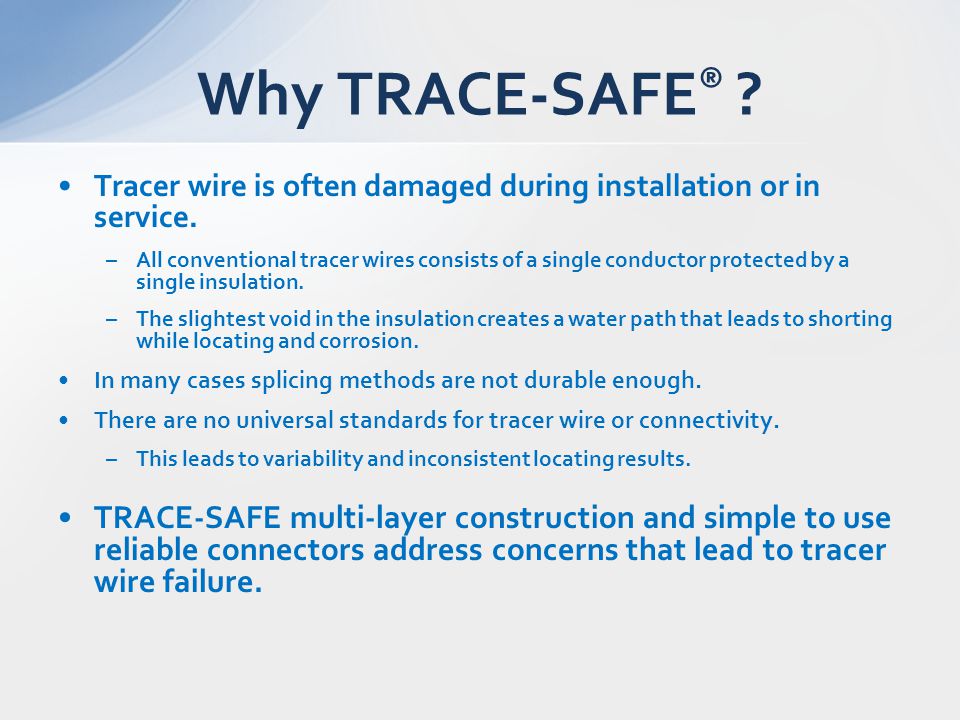 Why TRACE-SAFE® ?

• Tracer wire is often damaged during installation or in service.

– All conventional tracer wires consists of a single conductor protected by a single insulation.

– The slightest void in the insulation creates a water path that leads to shorting while locating and corrosion.

• In many cases splicing methods are not durable enough.

• There are no universal standards for tracer wire or connectivity.

– This leads to variability and inconsistent locating results.

• TRACE-SAFE multi-layer construction and simple to use reliable connectors address concerns that lead to tracer wire failure.